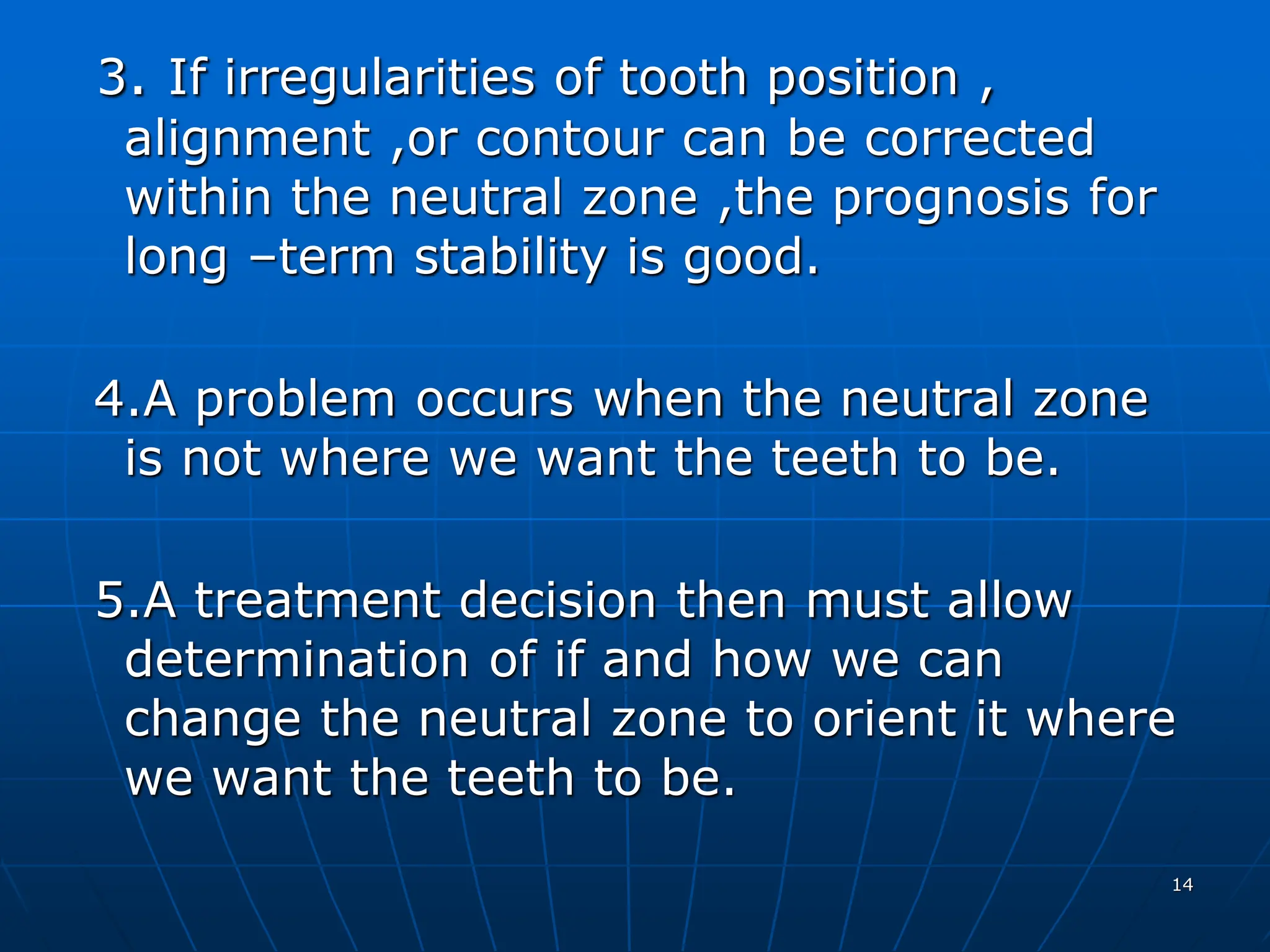 3. If irregularities of tooth position , alignment ,or contour can be corrected within the neutral zone ,the prognosis for long –term stability is good.

4.A problem occurs when the neutral zone is not where we want the teeth to be.

5.A treatment decision then must allow determination of if and how we can change the neutral zone to orient it where we want the teeth to be.

14